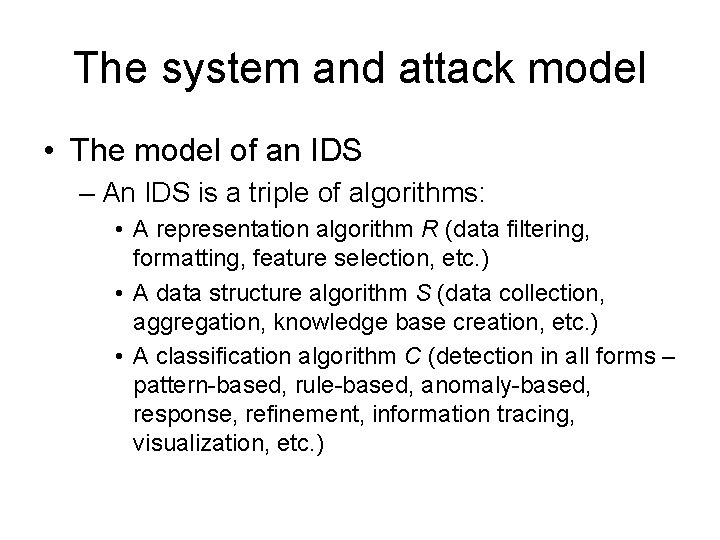 The system and attack model

• The model of an IDS

– An IDS is a triple of algorithms:

• A representation algorithm $R$ (data filtering, formatting, feature selection, etc.)

• A data structure algorithm $S$ (data collection, aggregation, knowledge base creation, etc.)

• A classification algorithm $C$ (detection in all forms – pattern-based, rule-based, anomaly-based, response, refinement, information tracing, visualization, etc.)